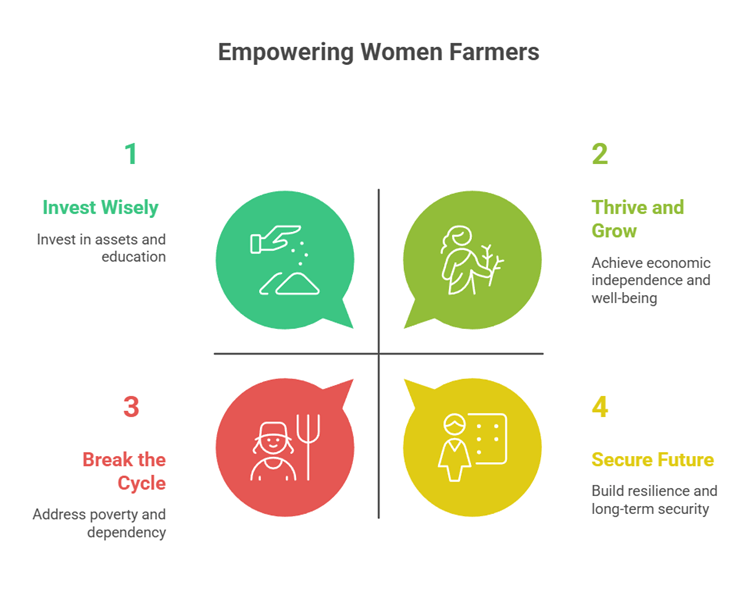 Empowering Women Farmers

1

Invest Wisely

Invest in assets and education

2

Thrive and Grow

Achieve economic independence and well-being

3

Break the Cycle

Address poverty and dependency

4

Secure Future

Build resilience and long-term security